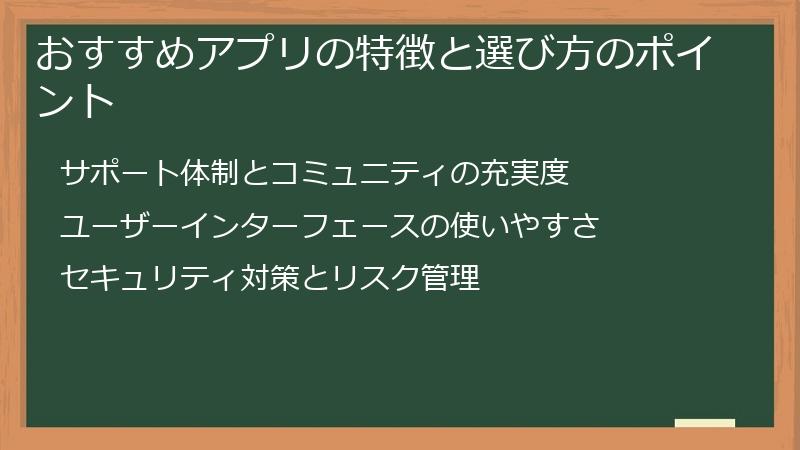 おすすめアプリの特徴と選び方のポイント

サポート体制とコミュニティの充実度

ユーザーインターフェースの使いやすさ

セキュリティ対策とリスク管理